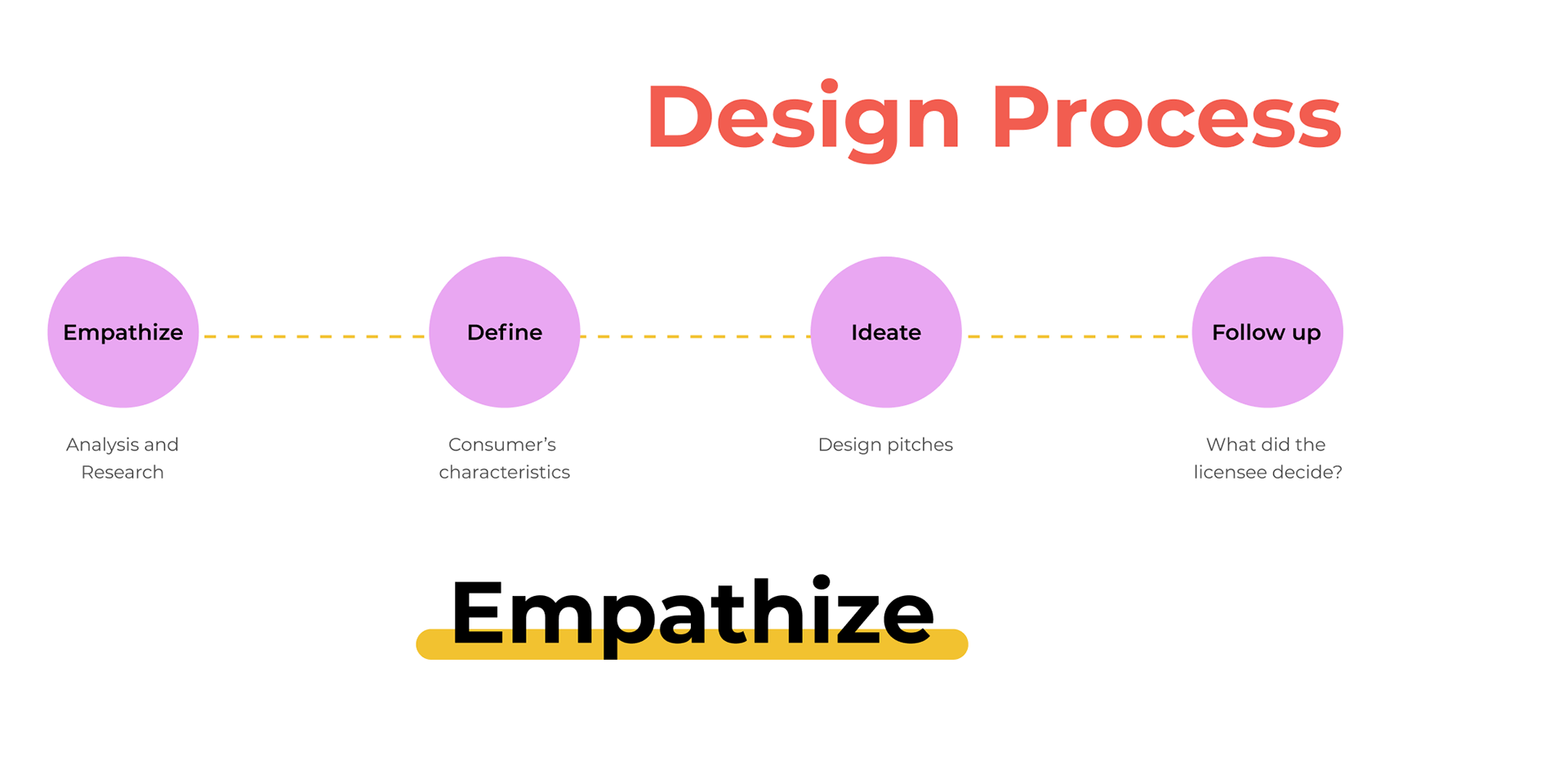 Design Process

Empathize
Analysis and Research

Define
Consumer's characteristics

Ideate
Design pitches

Follow up
What did the licensee decide?

Empathize